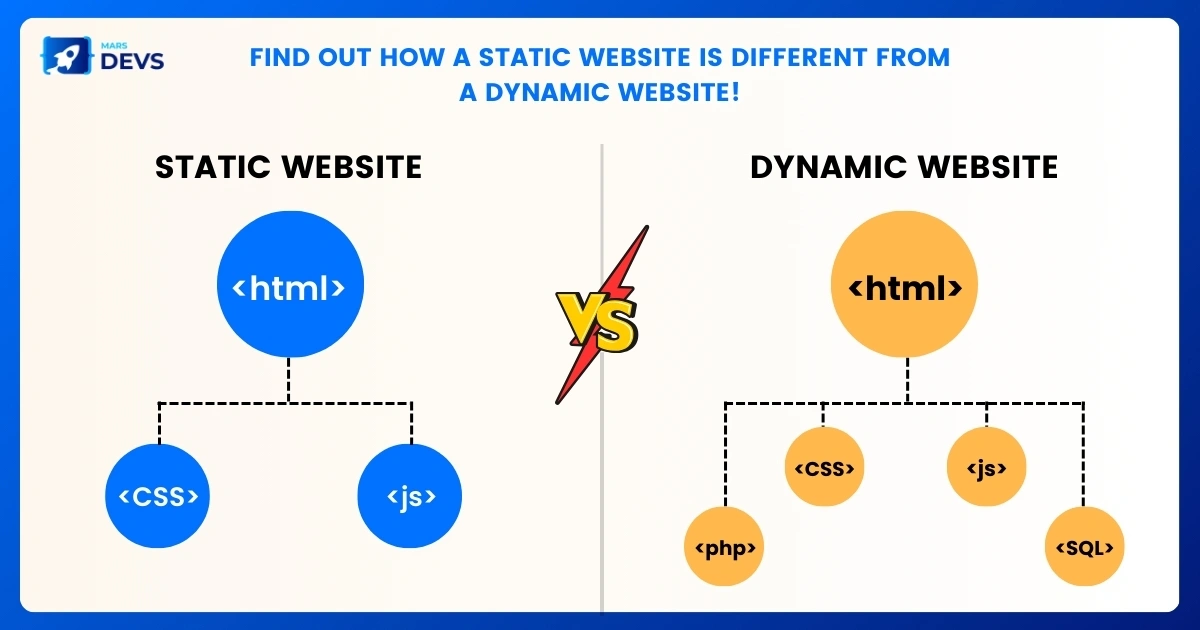 MARS DEVS

FIND OUT HOW A STATIC WEBSITE IS DIFFERENT FROM A DYNAMIC WEBSITE!

STATIC WEBSITE

<html>

<CSS>

<js>

VS

DYNAMIC WEBSITE

<html>

<CSS>

<js>

<php>

<SQL>